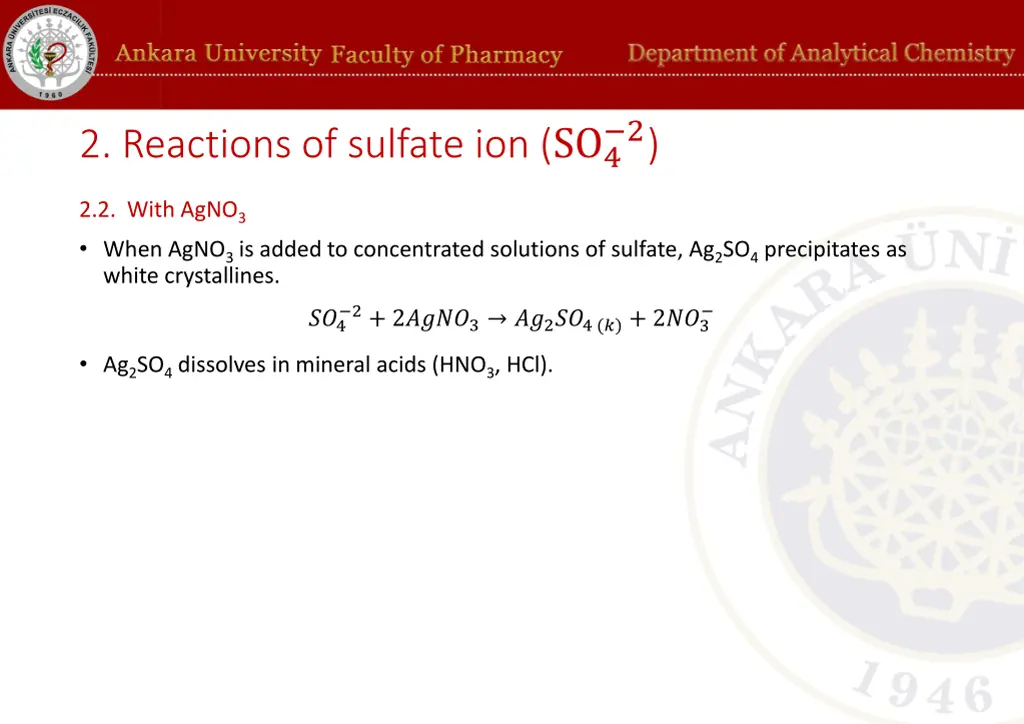 ANKARA ÜNİVERSİTESİ ECZACILIK FAKÜLTESİ
1960

Ankara University Faculty of Pharmacy

Department of Analytical Chemistry

2. Reactions of sulfate ion ($SO_4^{-2}$)

2.2. With $AgNO_3$

• When $AgNO_3$ is added to concentrated solutions of sulfate, $Ag_2SO_4$ precipitates as white crystallines.

$SO_4^{-2} + 2AgNO_3 \rightarrow Ag_2SO_{4\,(k)} + 2NO_3^-$

• $Ag_2SO_4$ dissolves in mineral acids ($HNO_3$, HCl).

ANKARA ÜNİ
1946